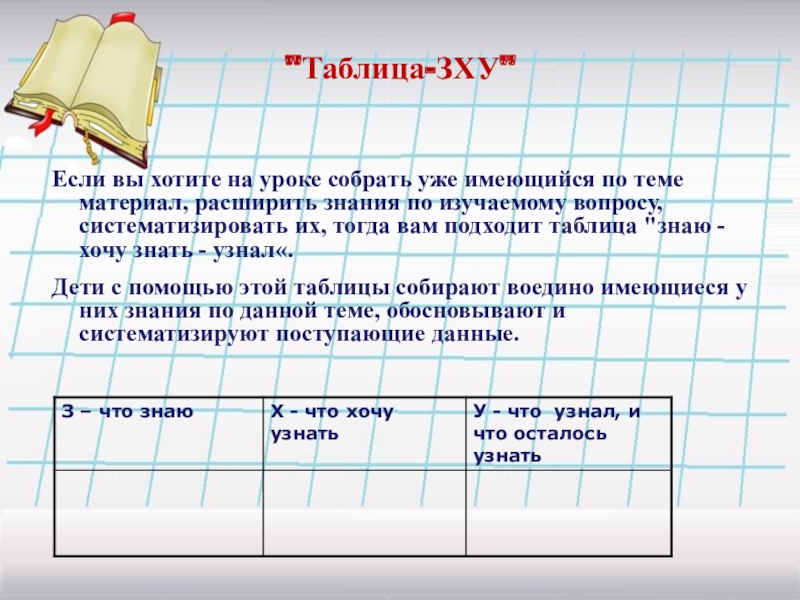 "Таблица-ЗХУ"

Если вы хотите на уроке собрать уже имеющийся по теме материал, расширить знания по изучаемому вопросу, систематизировать их, тогда вам подходит таблица "знаю - хочу знать - узнал«.

Дети с помощью этой таблицы собирают воедино имеющиеся у них знания по данной теме, обосновывают и систематизируют поступающие данные.

| З – что знаю | Х - что хочу узнать | У - что узнал, и что осталось узнать |
|---|---|---|
| | | |